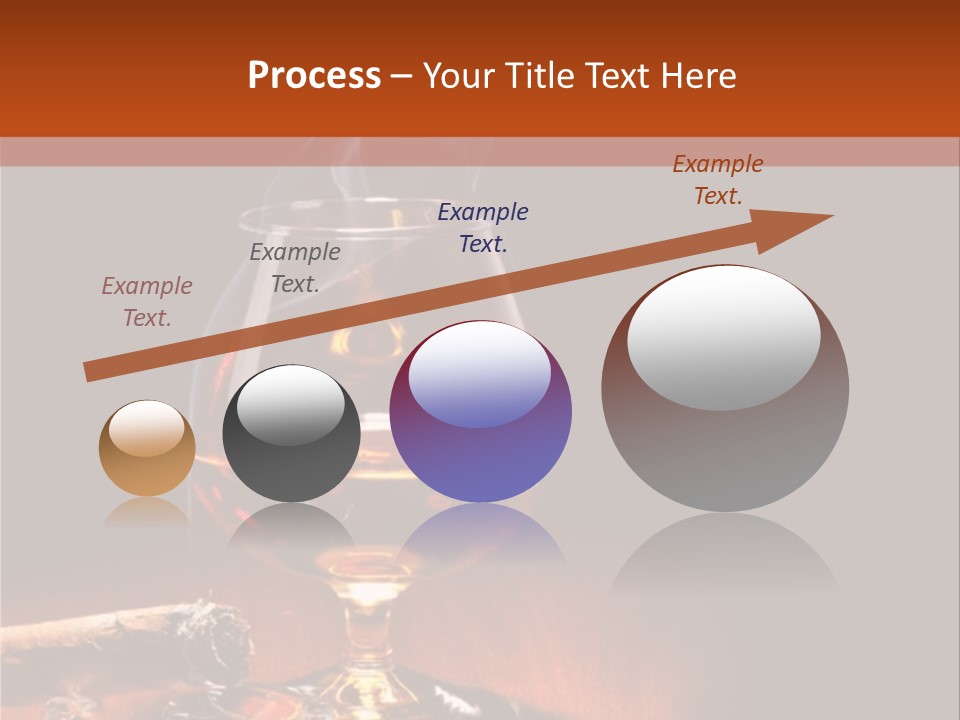 Process – Your Title Text Here

Example Text.

Example Text.

Example Text.

Example Text.